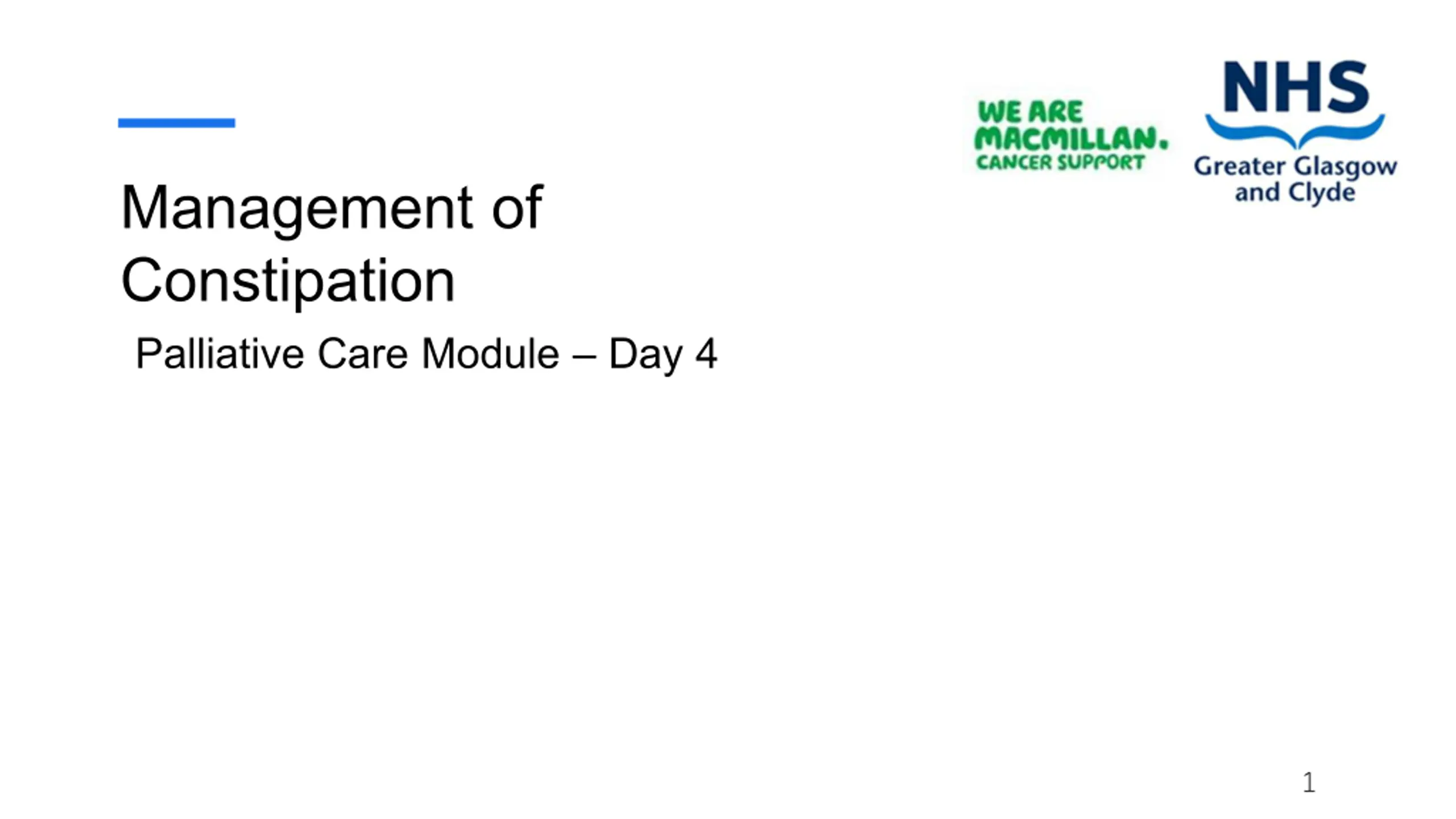 WE ARE MACMILLAN. CANCER SUPPORT

NHS Greater Glasgow and Clyde

Management of Constipation

Palliative Care Module – Day 4

1